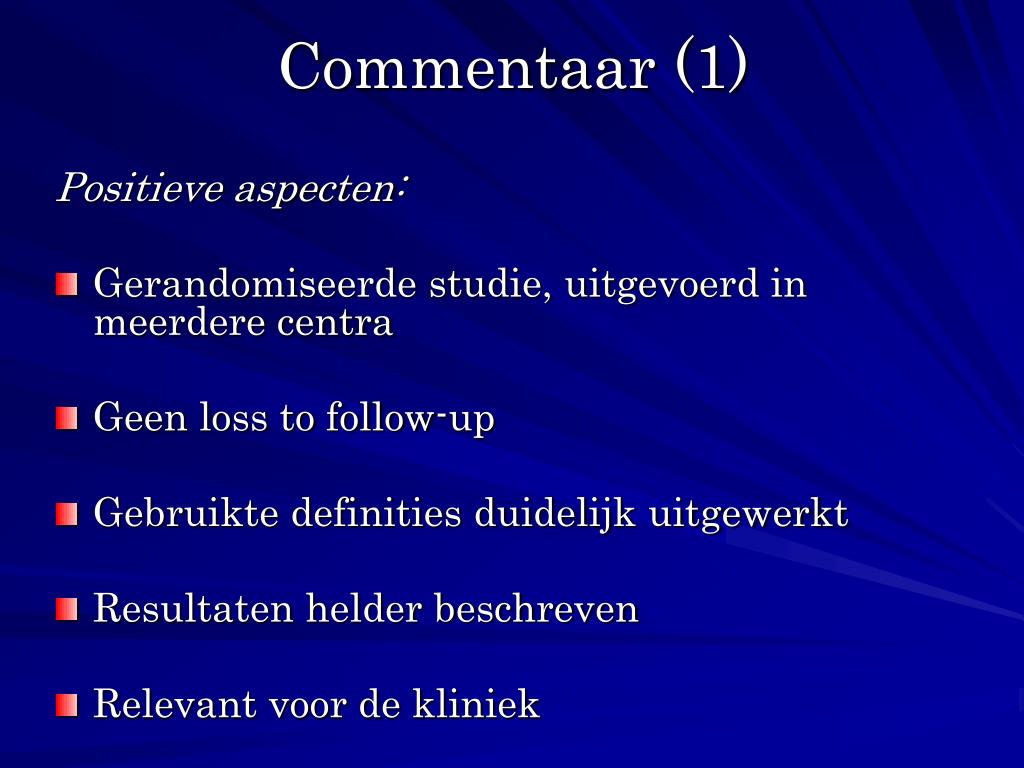 Commentaar (1)

Positieve aspecten:

Gerandomiseerde studie, uitgevoerd in meerdere centra

Geen loss to follow-up

Gebruikte definities duidelijk uitgewerkt

Resultaten helder beschreven

Relevant voor de kliniek